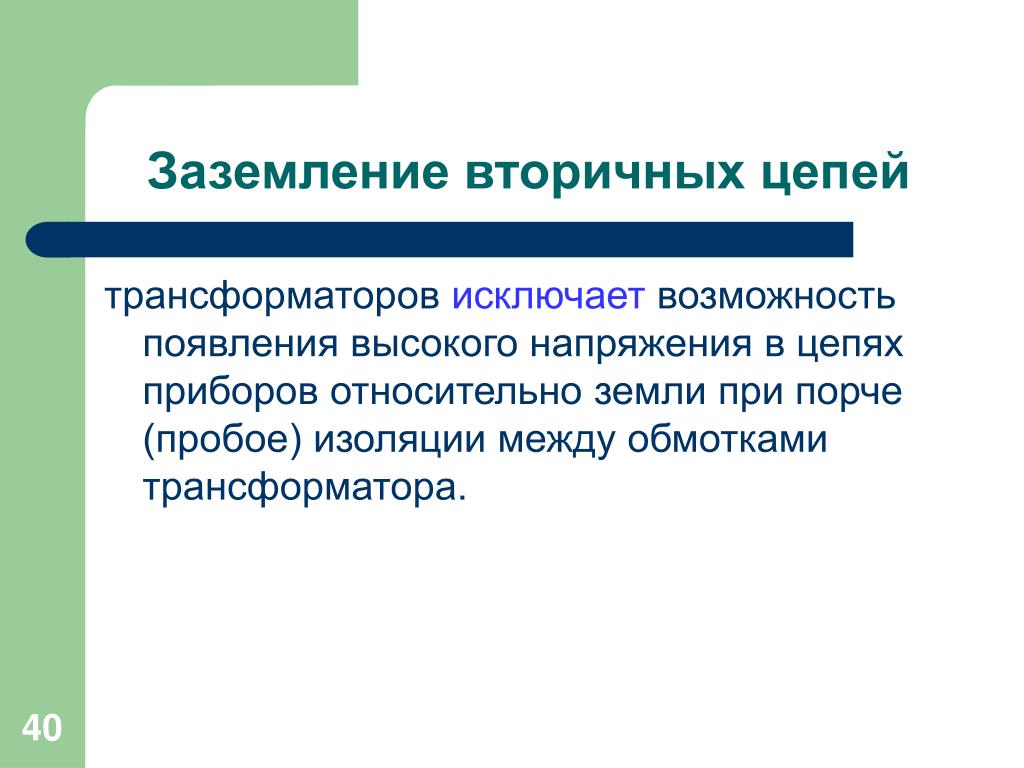 Заземление вторичных цепей

трансформаторов исключает возможность появления высокого напряжения в цепях приборов относительно земли при порче (пробое) изоляции между обмотками трансформатора.

40